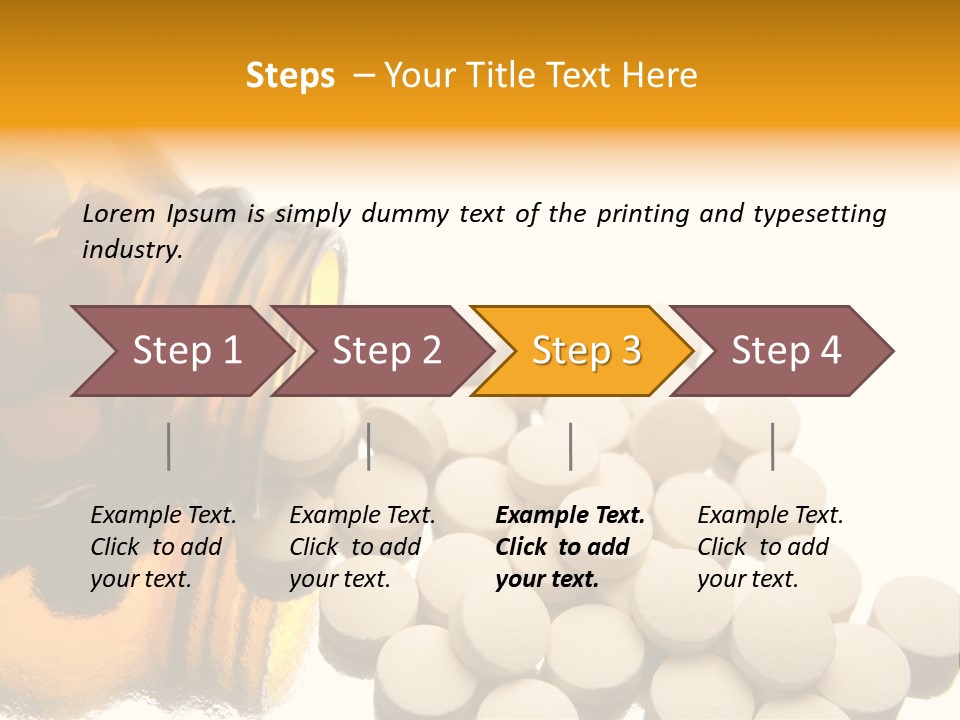 Steps – Your Title Text Here

Lorem Ipsum is simply dummy text of the printing and typesetting industry.

Step 1

Step 2

Step 3

Step 4

Example Text. Click to add your text.

Example Text. Click to add your text.

Example Text. Click to add your text.

Example Text. Click to add your text.